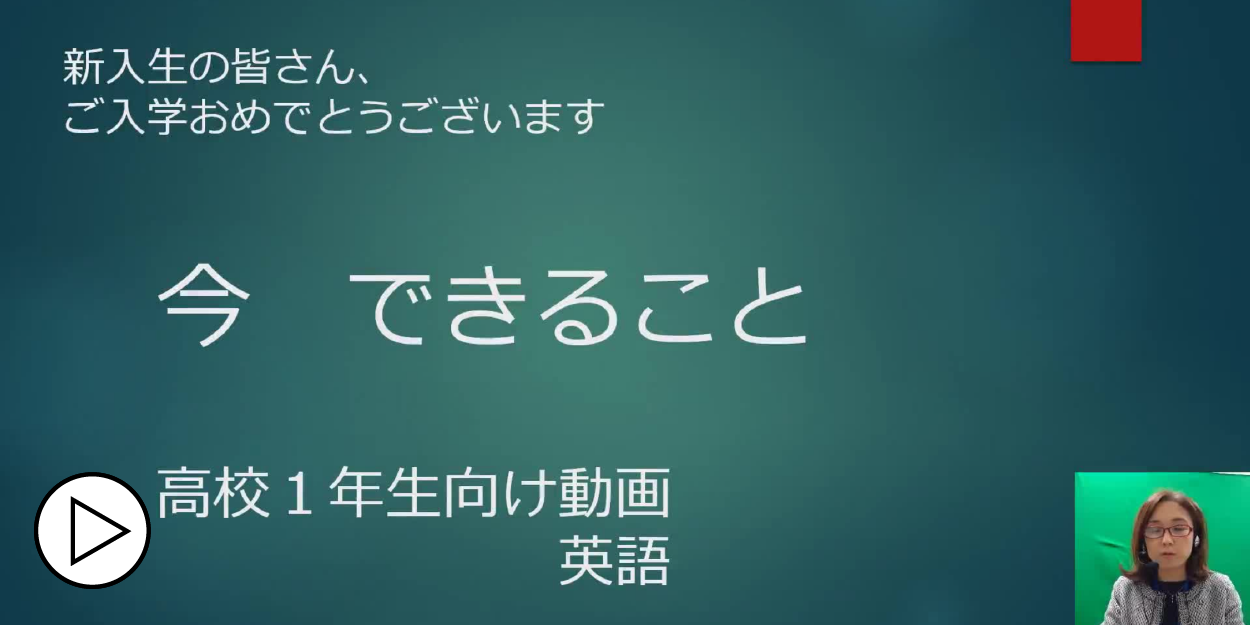 新入生の皆さん、
ご入学おめでとうございます

今　できること

高校１年生向け動画
英語